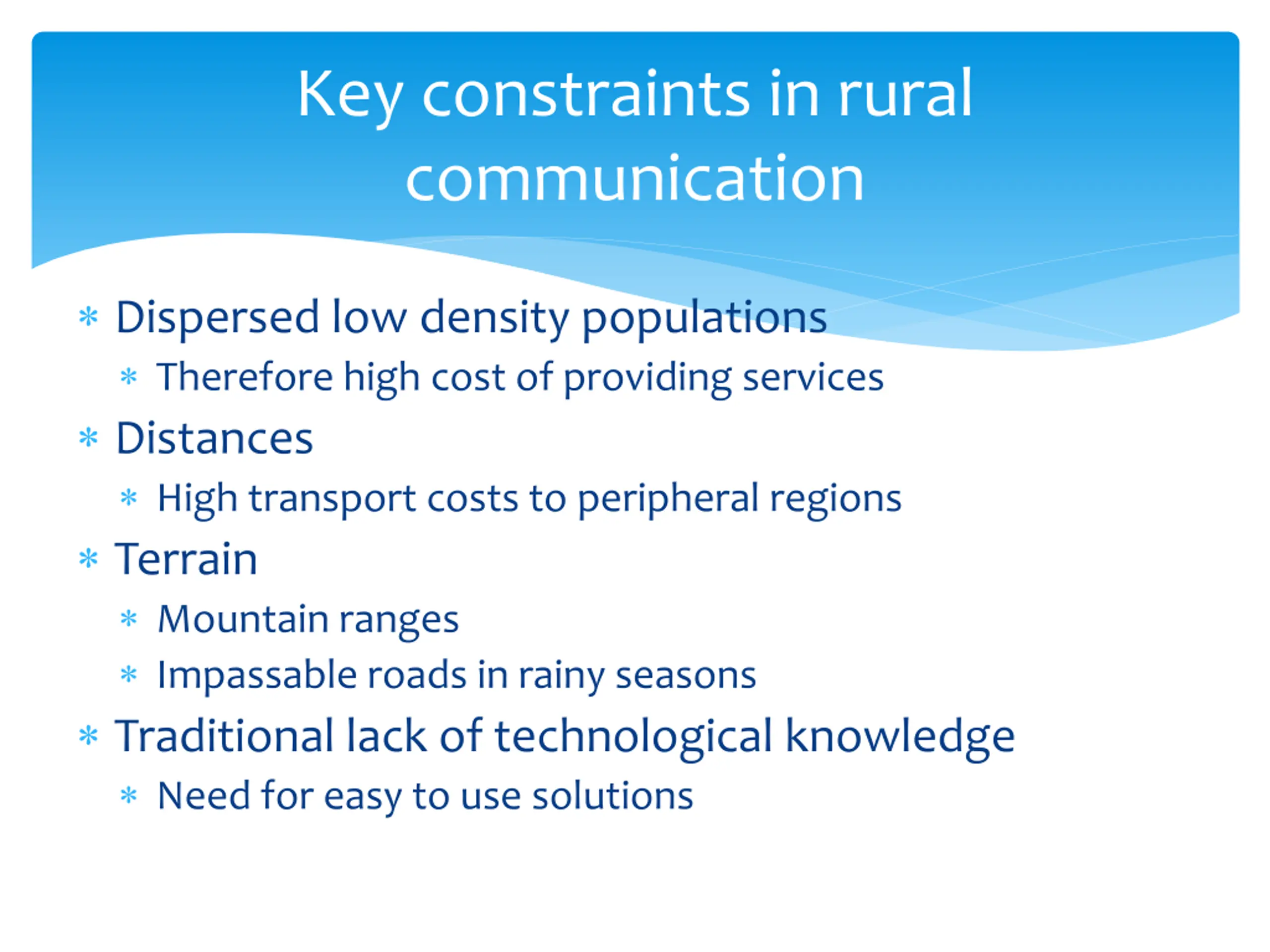 Key constraints in rural communication

* Dispersed low density populations
  * Therefore high cost of providing services
* Distances
  * High transport costs to peripheral regions
* Terrain
  * Mountain ranges
  * Impassable roads in rainy seasons
* Traditional lack of technological knowledge
  * Need for easy to use solutions